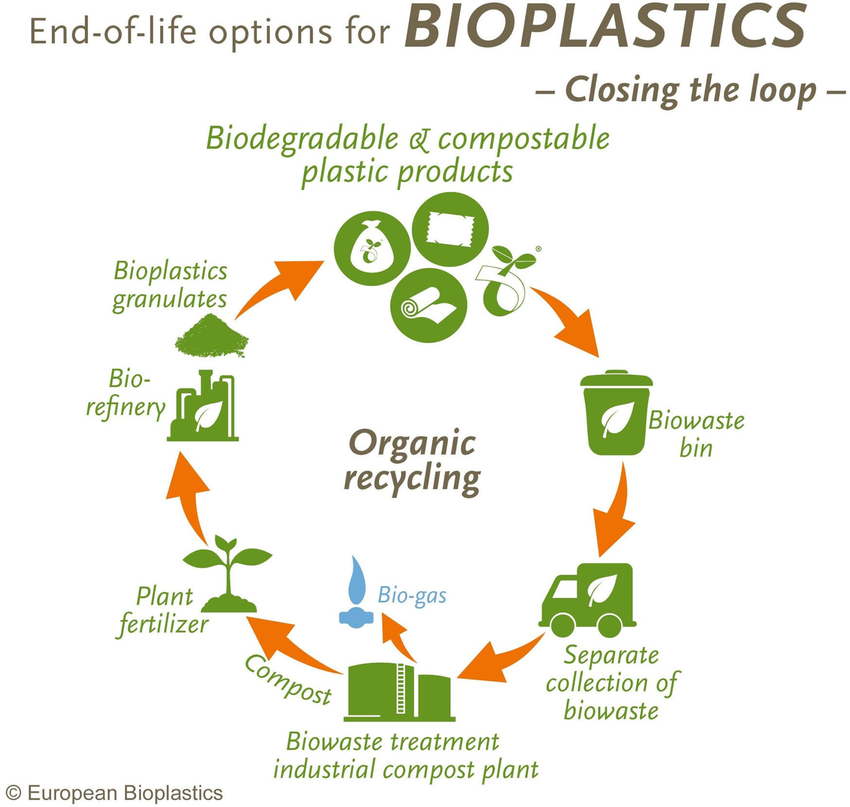 End-of-life options for BIOPLASTICS

– Closing the loop –

Biodegradable & compostable plastic products

Biowaste bin

Separate collection of biowaste

Biowaste treatment industrial compost plant

Bio-gas

Compost

Plant fertilizer

Bio-refinery

Bioplastics granulates

Organic recycling

© European Bioplastics